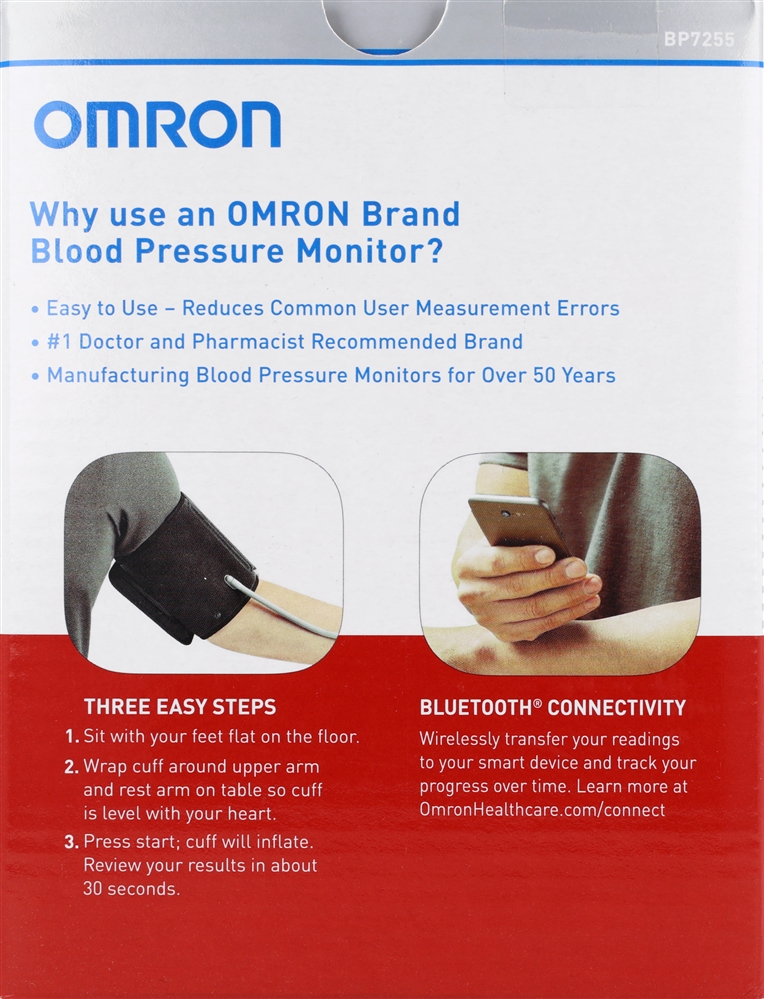 BP7255

OMRON

Why use an OMRON Brand Blood Pressure Monitor?

• Easy to Use – Reduces Common User Measurement Errors
• #1 Doctor and Pharmacist Recommended Brand
• Manufacturing Blood Pressure Monitors for Over 50 Years

THREE EASY STEPS
1. Sit with your feet flat on the floor.
2. Wrap cuff around upper arm and rest arm on table so cuff is level with your heart.
3. Press start; cuff will inflate. Review your results in about 30 seconds.

BLUETOOTH® CONNECTIVITY
Wirelessly transfer your readings to your smart device and track your progress over time. Learn more at OmronHealthcare.com/connect